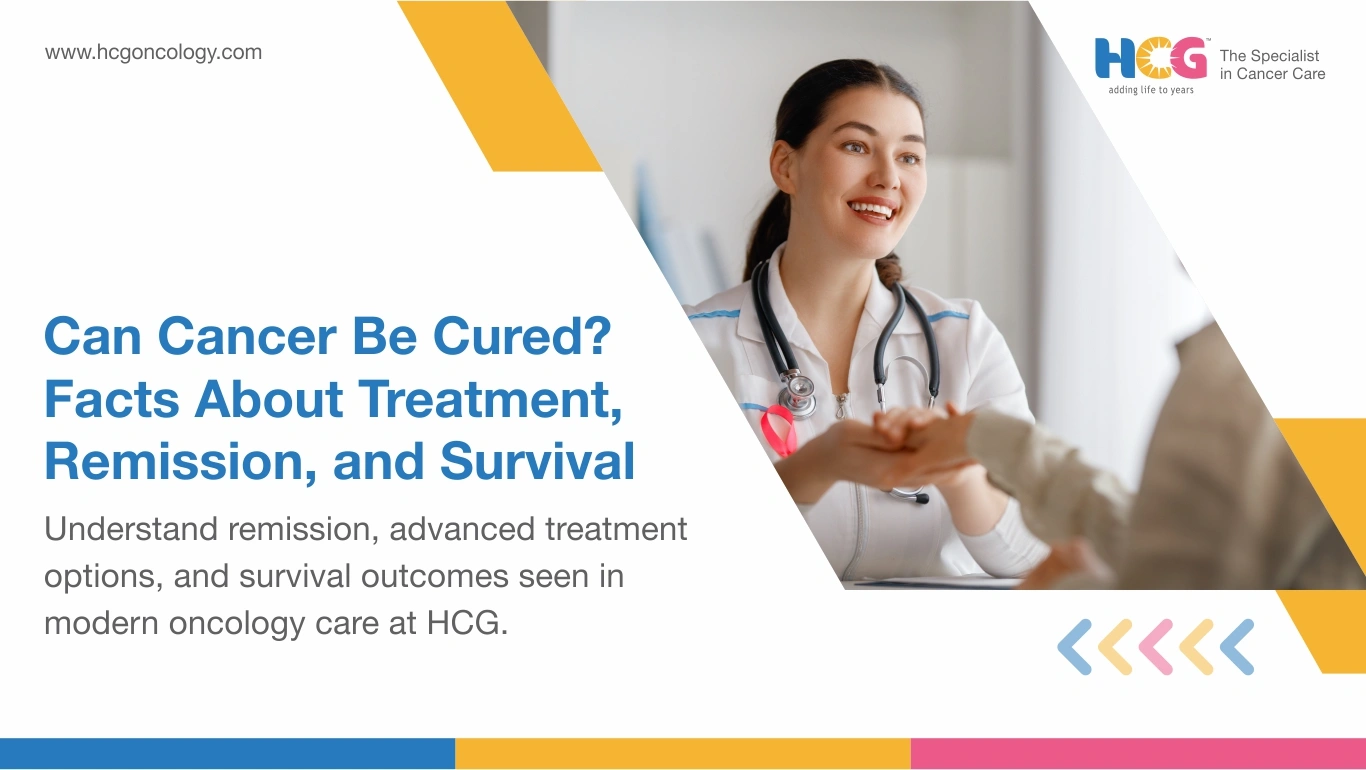 www.hcgoncology.com

HCG™ adding life to years

The Specialist in Cancer Care

Can Cancer Be Cured? Facts About Treatment, Remission, and Survival

Understand remission, advanced treatment options, and survival outcomes seen in modern oncology care at HCG.